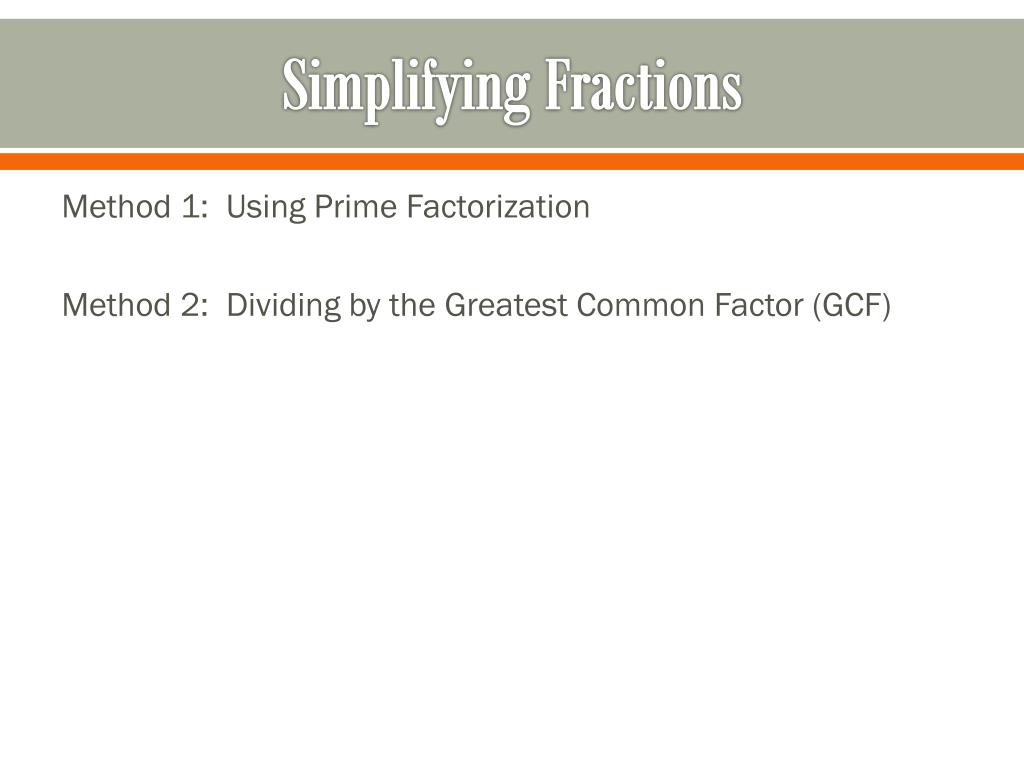 Simplifying Fractions

Method 1:  Using Prime Factorization

Method 2:  Dividing by the Greatest Common Factor (GCF)